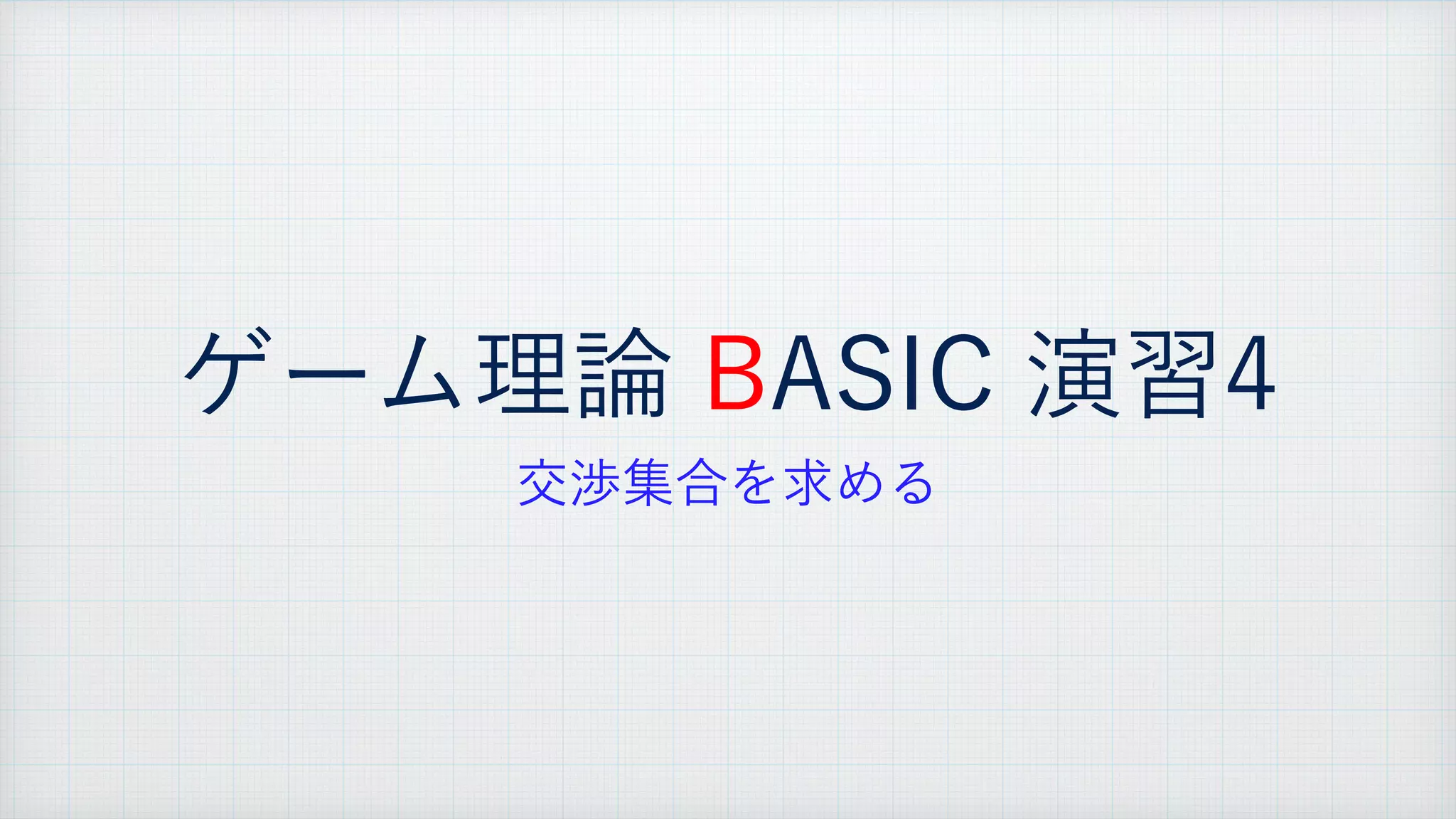 ゲーム理論 BASIC 演習4

交渉集合を求める